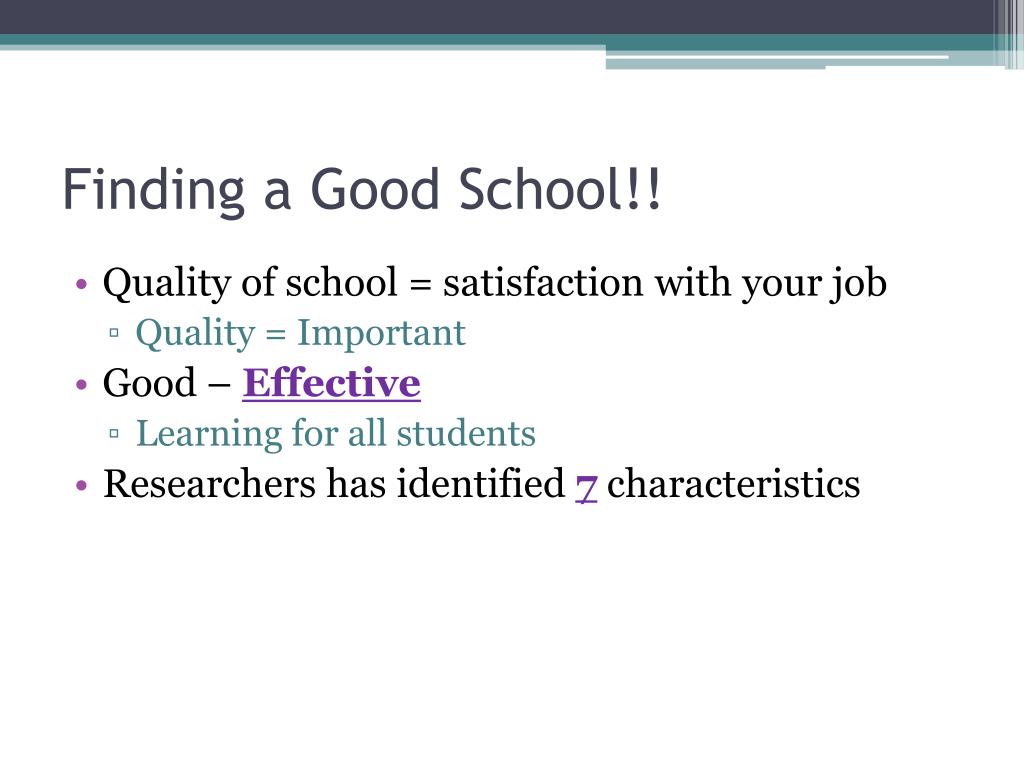 Finding a Good School!!

• Quality of school = satisfaction with your job
▫ Quality = Important
• Good – Effective
▫ Learning for all students
• Researchers has identified 7 characteristics